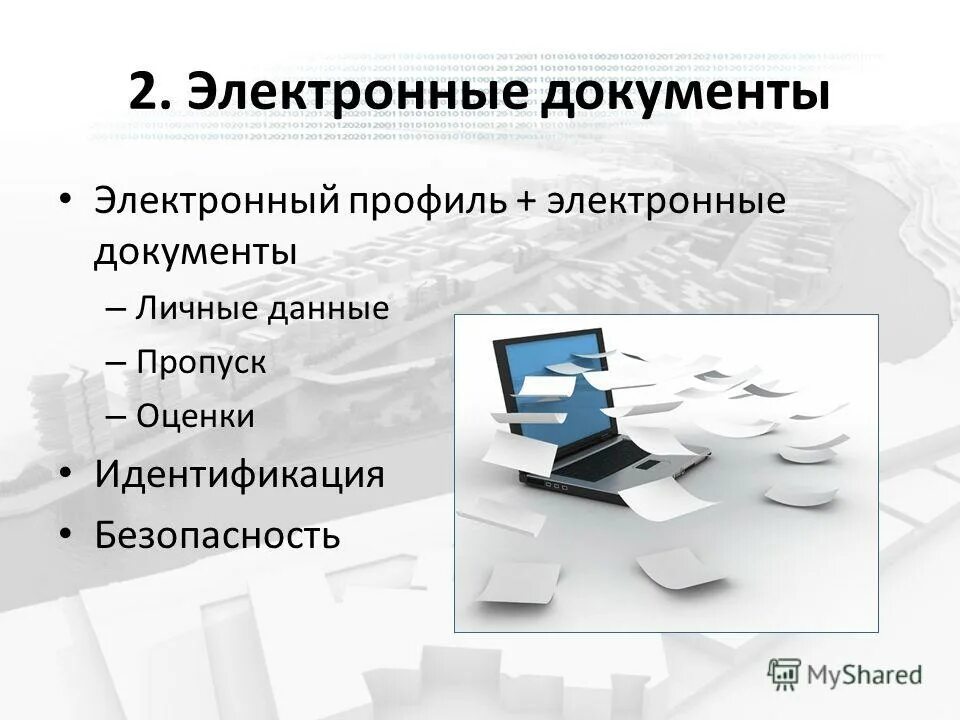 2. Электронные документы

• Электронный профиль + электронные документы
– Личные данные
– Пропуск
– Оценки
• Идентификация
• Безопасность

MyShared